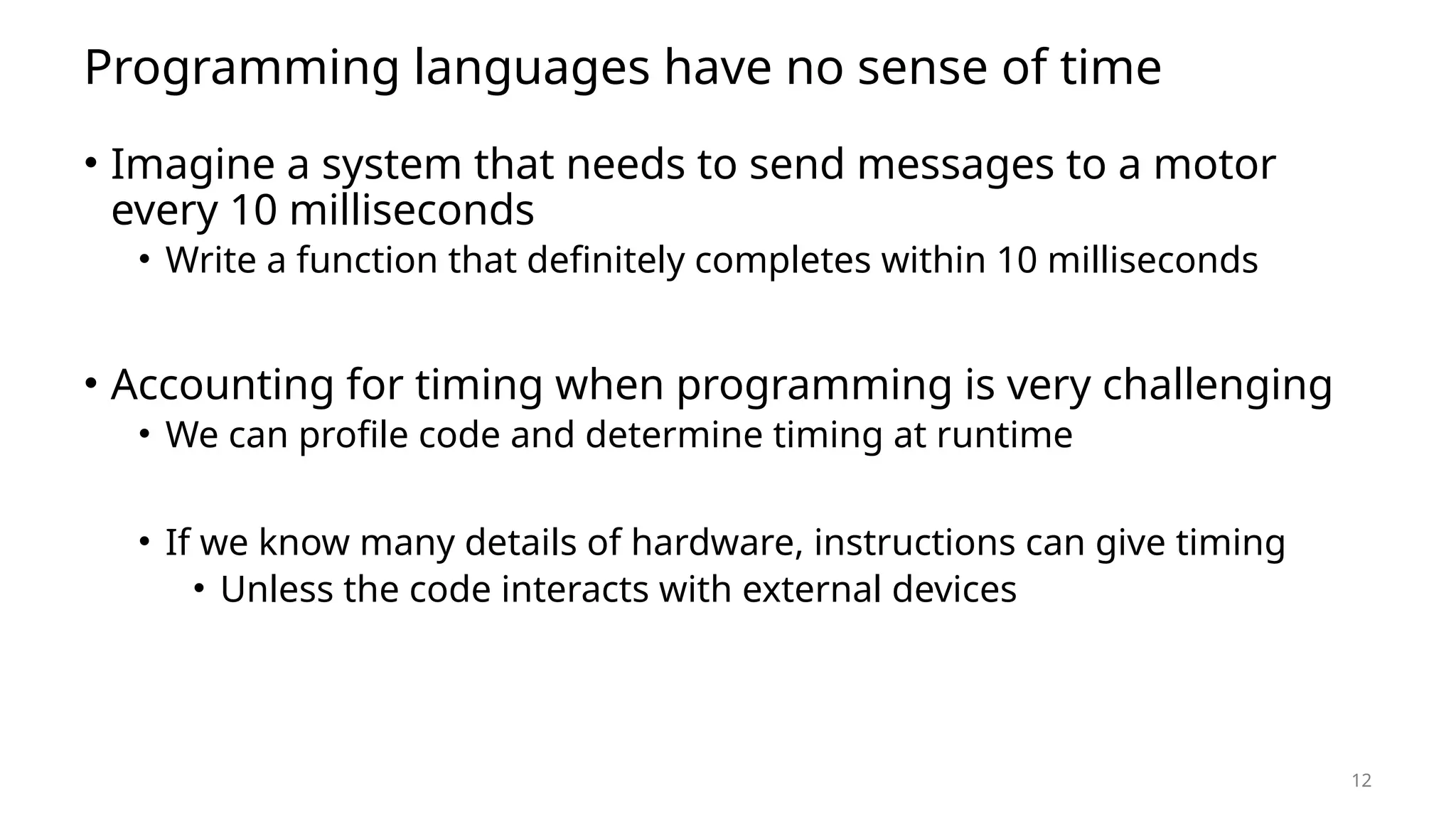 Programming languages have no sense of time

• Imagine a system that needs to send messages to a motor every 10 milliseconds
  • Write a function that definitely completes within 10 milliseconds

• Accounting for timing when programming is very challenging
  • We can profile code and determine timing at runtime

  • If we know many details of hardware, instructions can give timing
    • Unless the code interacts with external devices

12